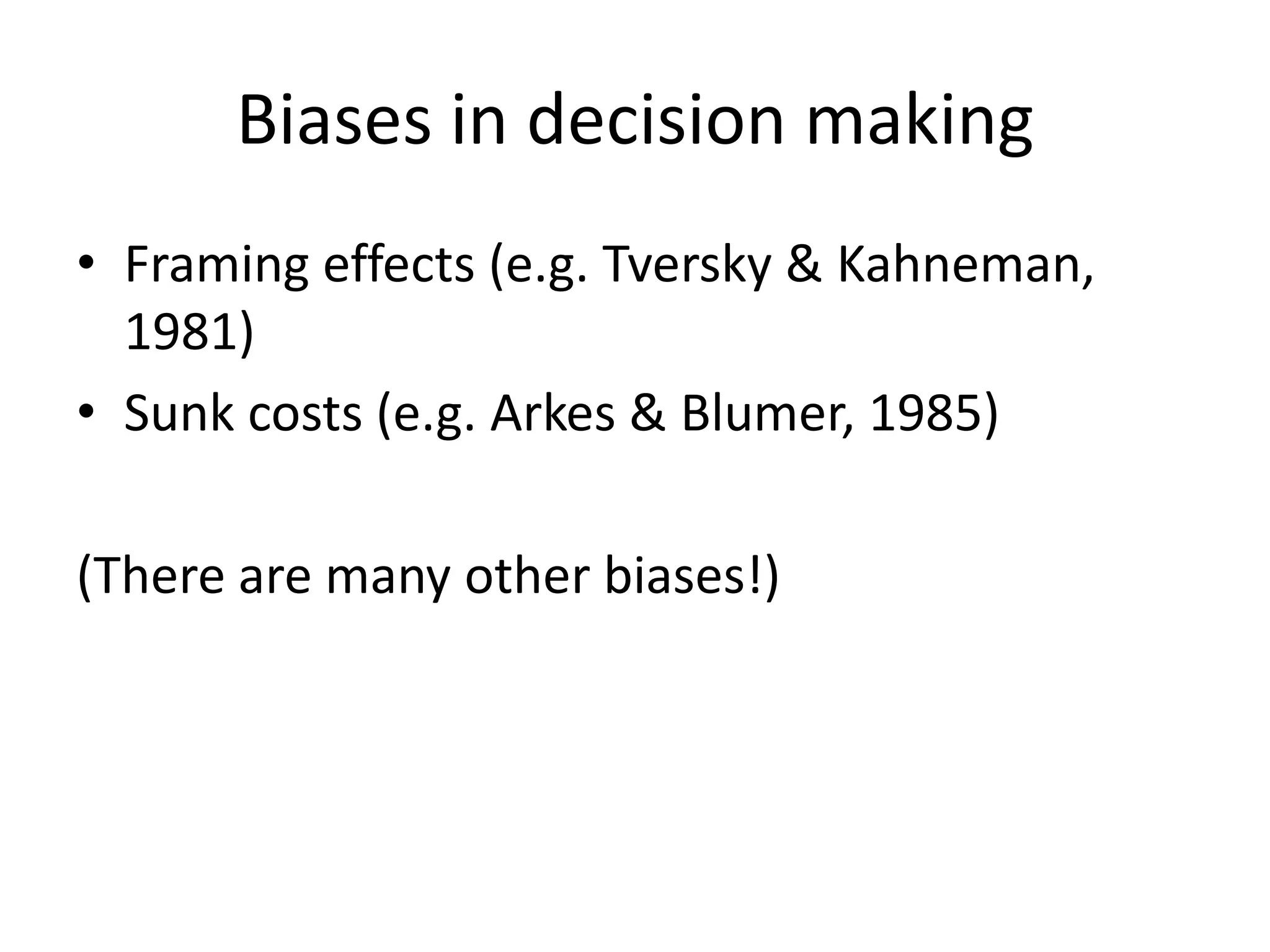 Biases in decision making

• Framing effects (e.g. Tversky & Kahneman, 1981)
• Sunk costs (e.g. Arkes & Blumer, 1985)

(There are many other biases!)